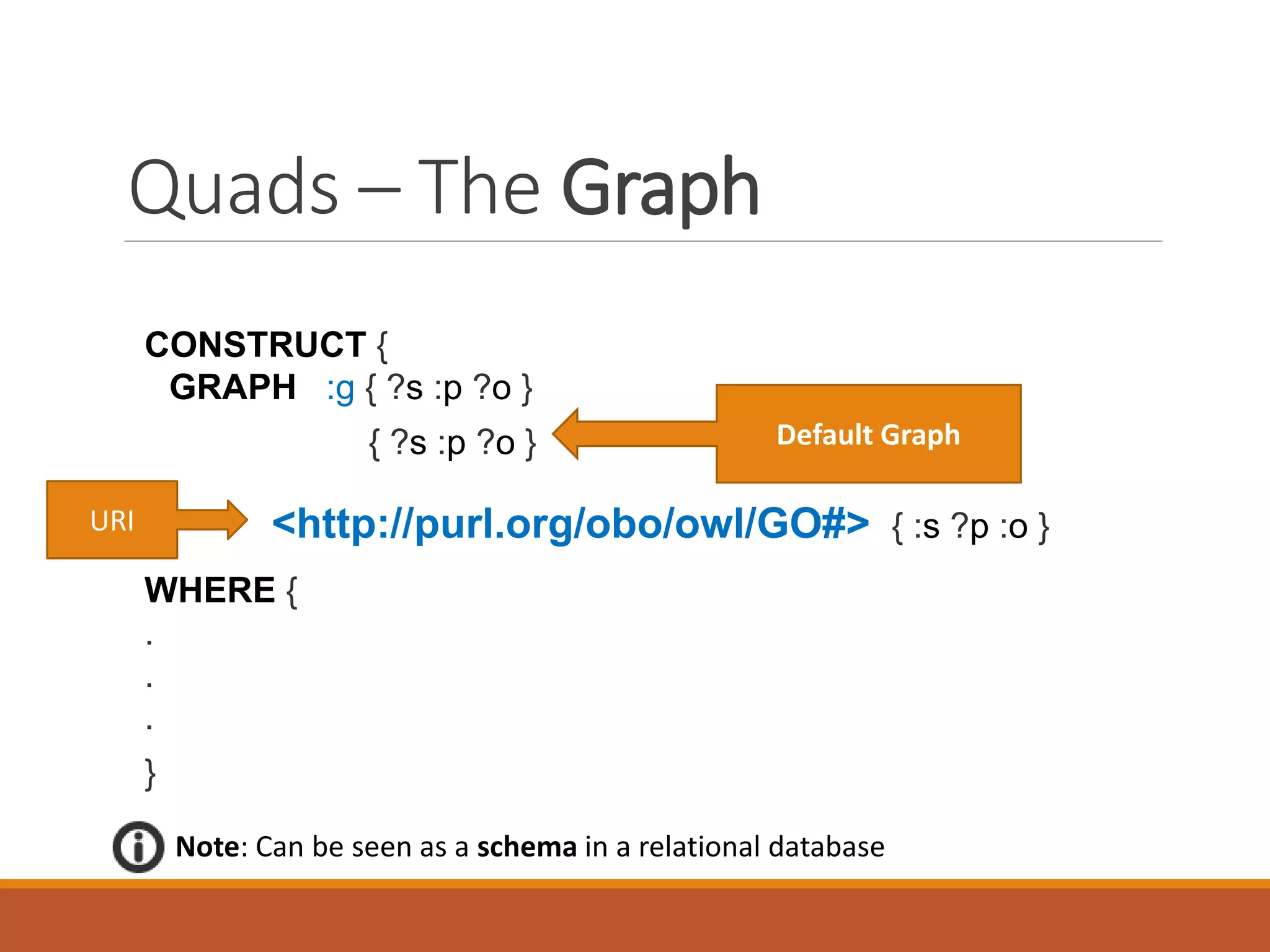 Quads – The Graph

CONSTRUCT {
GRAPH :g { ?s :p ?o }
{ ?s :p ?o }

Default Graph

URI

<http://purl.org/obo/owl/GO#> { :s ?p :o }

WHERE {
.
.
.
}

Note: Can be seen as a schema in a relational database